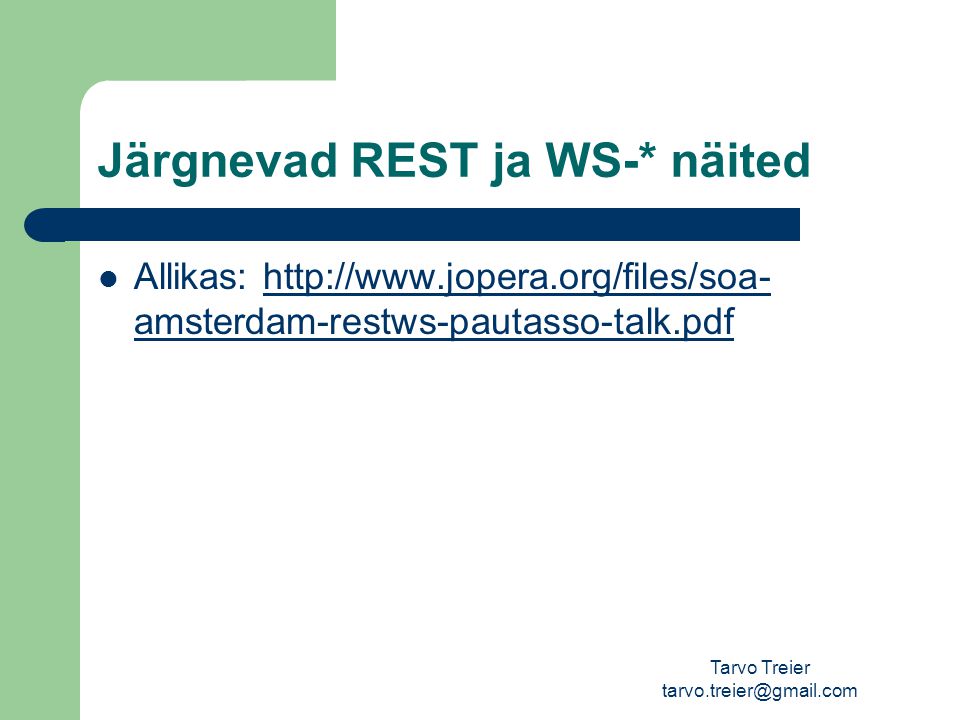 Järgnevad REST ja WS-* näited

- Allikas: http://www.jopera.org/files/soa-amsterdam-restws-pautasso-talk.pdf

Tarvo Treier
tarvo.treier@gmail.com